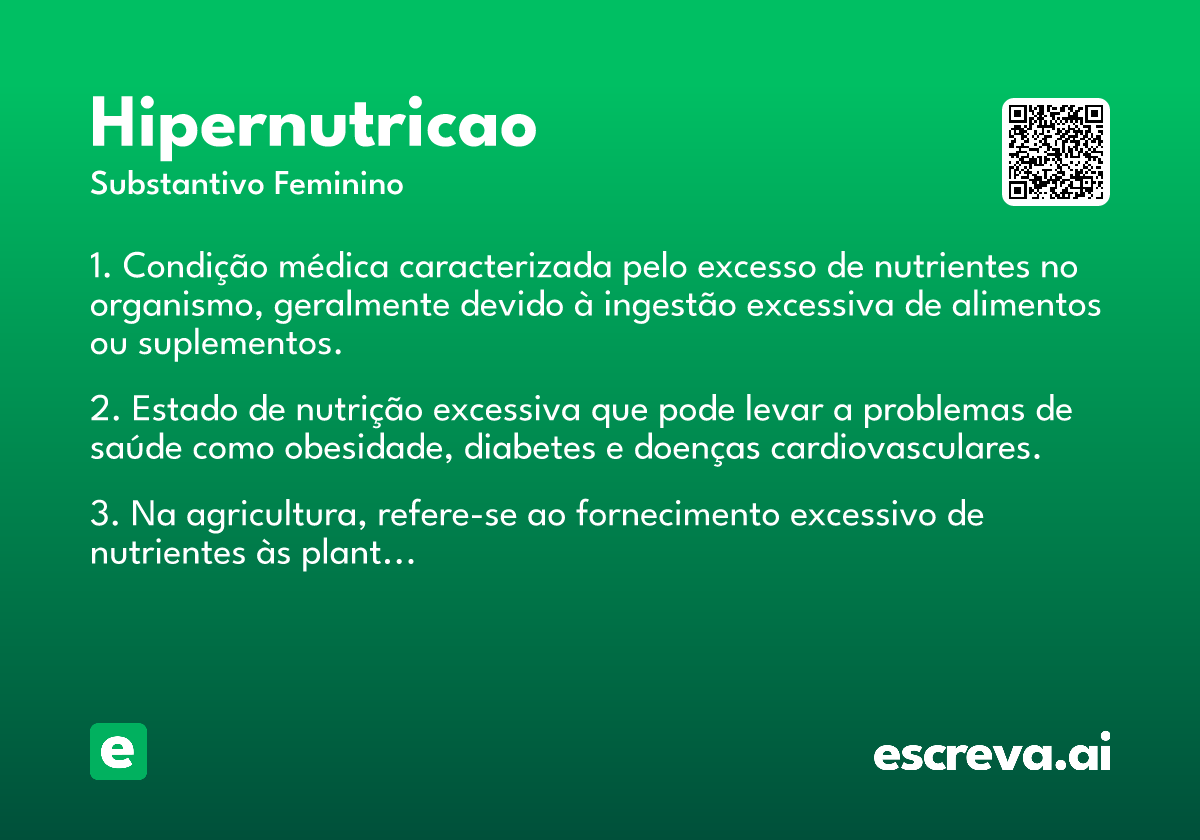 Hipernutricao

Substantivo Feminino

1. Condição médica caracterizada pelo excesso de nutrientes no organismo, geralmente devido à ingestão excessiva de alimentos ou suplementos.

2. Estado de nutrição excessiva que pode levar a problemas de saúde como obesidade, diabetes e doenças cardiovasculares.

3. Na agricultura, refere-se ao fornecimento excessivo de nutrientes às plant…

e

escreva.ai